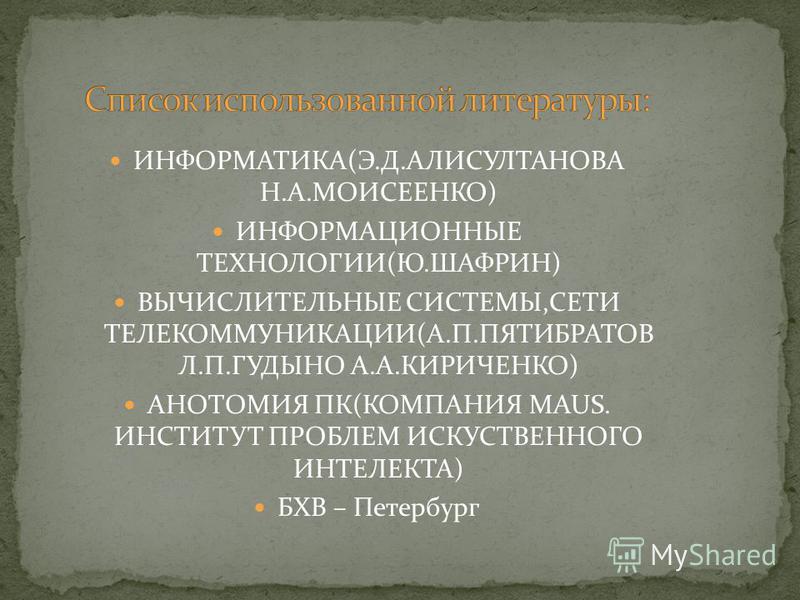 Список использованной литературы:

ИНФОРМАТИКА(Э.Д.АЛИСУЛТАНОВА Н.А.МОИСЕЕНКО)

ИНФОРМАЦИОННЫЕ ТЕХНОЛОГИИ(Ю.ШАФРИН)

ВЫЧИСЛИТЕЛЬНЫЕ СИСТЕМЫ,СЕТИ ТЕЛЕКОММУНИКАЦИИ(А.П.ПЯТИБРАТОВ Л.П.ГУДЫНО А.А.КИРИЧЕНКО)

АНОТОМИЯ ПК(КОМПАНИЯ MAUS. ИНСТИТУТ ПРОБЛЕМ ИСКУСТВЕННОГО ИНТЕЛЕКТА)

БХВ – Петербург

MyShared